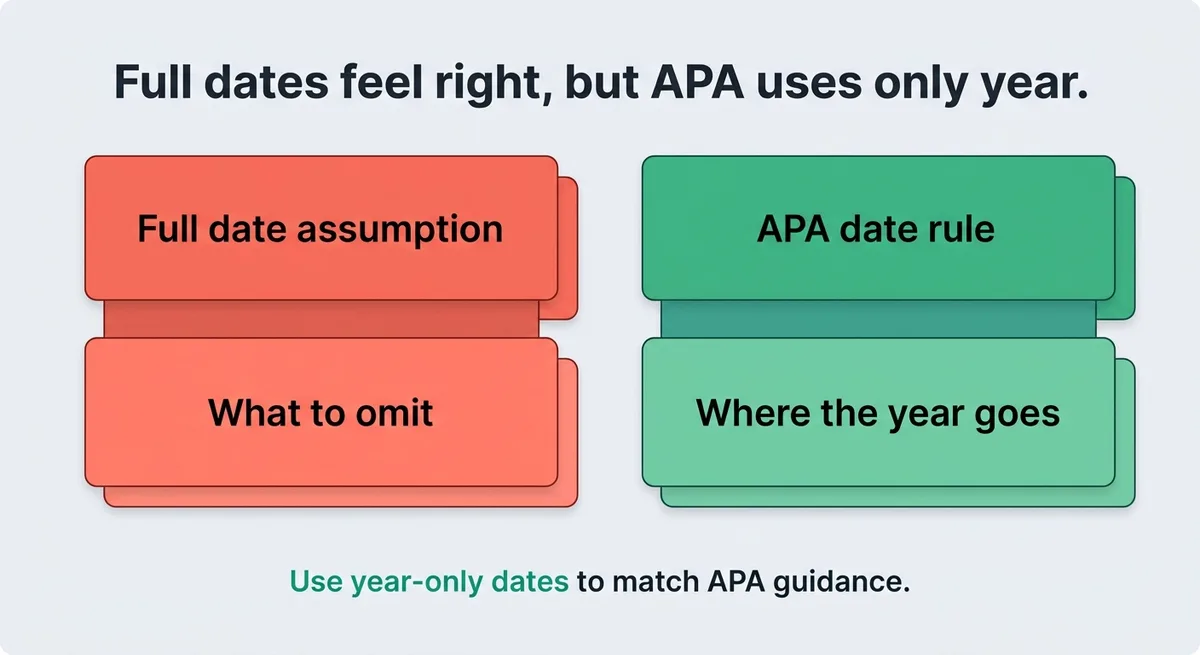 Full dates feel right, but APA uses only year.

Full date assumption

What to omit

APA date rule

Where the year goes

Use year-only dates to match APA guidance.